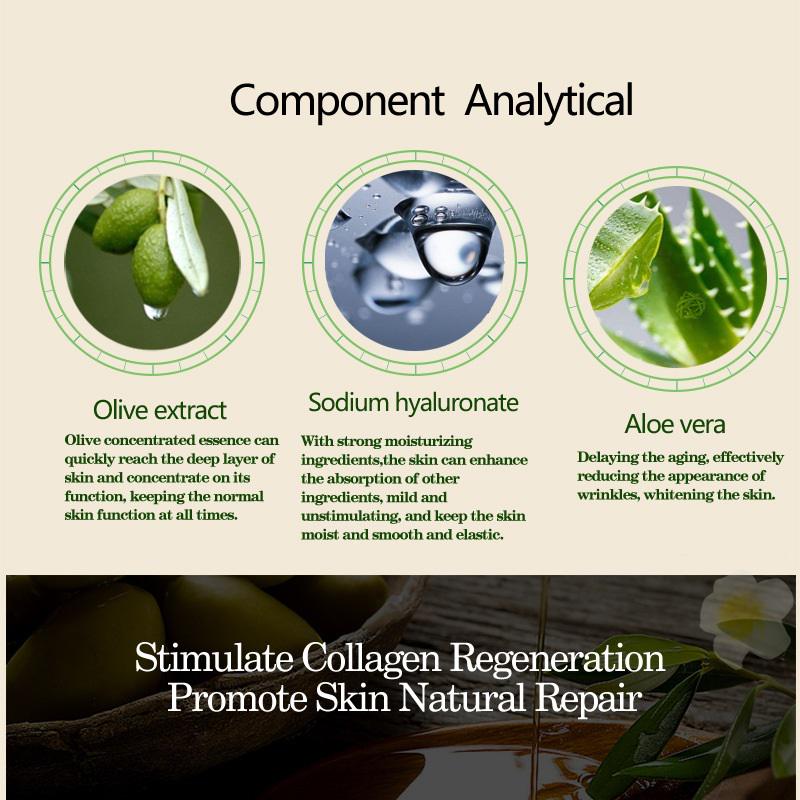 Component Analytical

Olive extract

Olive concentrated essence can quickly reach the deep layer of skin and concentrate on its function, keeping the normal skin function at all times.

Sodium hyaluronate

With strong moisturizing ingredients,the skin can enhance the absorption of other ingredients, mild and unstimulating, and keep the skin moist and smooth and elastic.

Aloe vera

Delaying the aging, effectively reducing the appearance of wrinkles, whitening the skin.

Stimulate Collagen Regeneration
Promote Skin Natural Repair